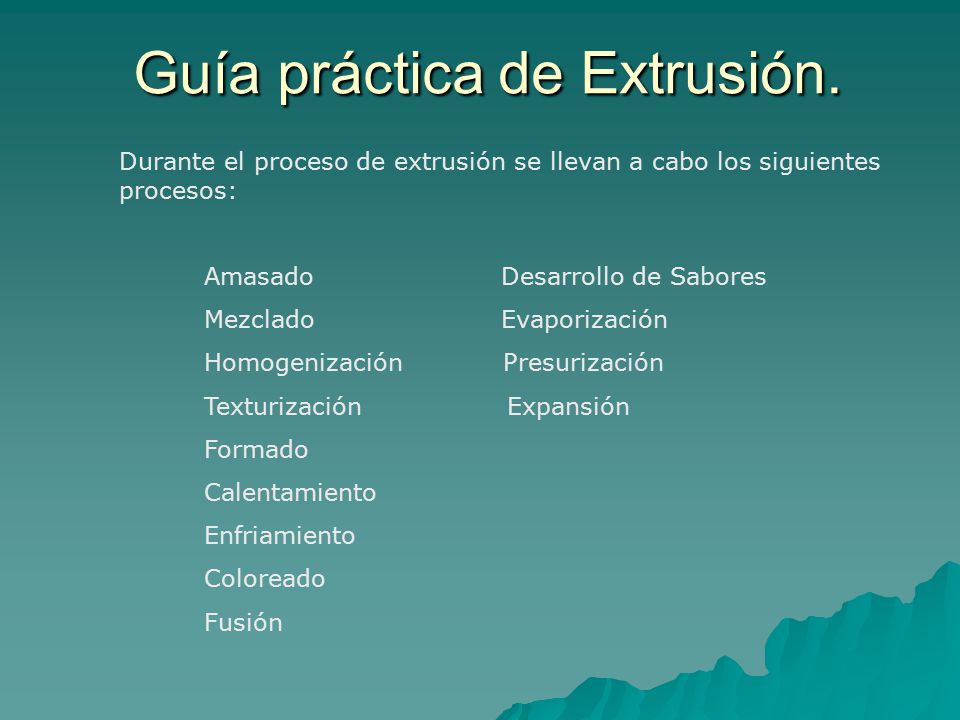 Guía práctica de Extrusión.

Durante el proceso de extrusión se llevan a cabo los siguientes procesos:

Amasado
Mezclado
Homogenización
Texturización
Formado
Calentamiento
Enfriamiento
Coloreado
Fusión

Desarrollo de Sabores
Evaporización
Presurización
Expansión